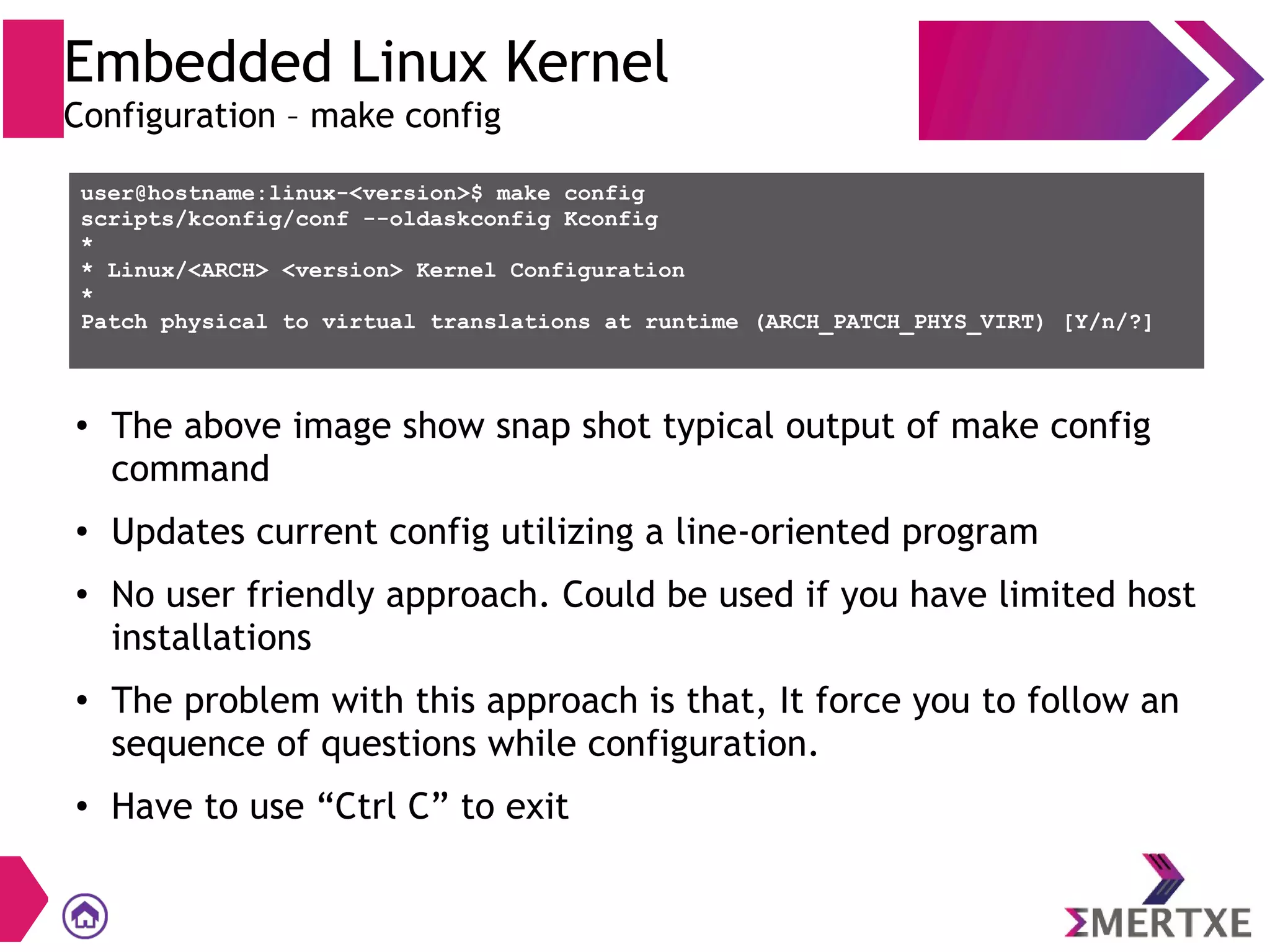 Embedded Linux Kernel
Configuration – make config

user@hostname:linux-<version>$ make config
scripts/kconfig/conf --oldaskconfig Kconfig
*
* Linux/<ARCH> <version> Kernel Configuration
*
Patch physical to virtual translations at runtime (ARCH_PATCH_PHYS_VIRT) [Y/n/?]

• The above image show snap shot typical output of make config command

• Updates current config utilizing a line-oriented program

• No user friendly approach. Could be used if you have limited host installations

• The problem with this approach is that, It force you to follow an sequence of questions while configuration.

• Have to use “Ctrl C” to exit

ΣMERTXE